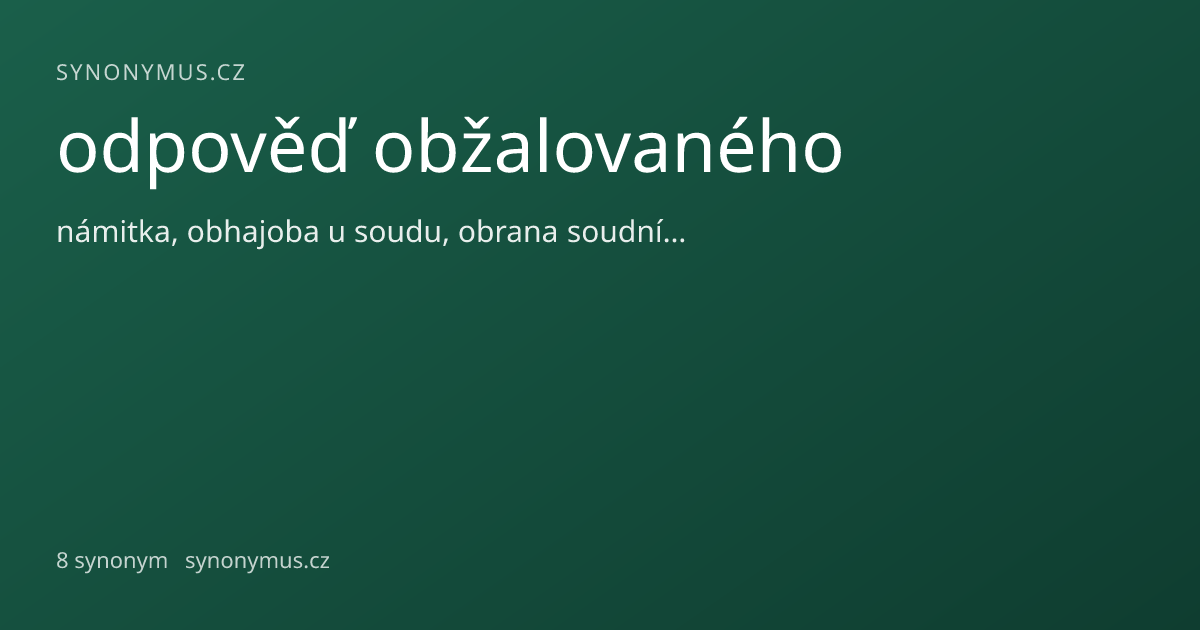 SYNONYMUS.CZ

odpověď obžalovaného

námitka, obhajoba u soudu, obrana soudní…

8 synonym synonymus.cz